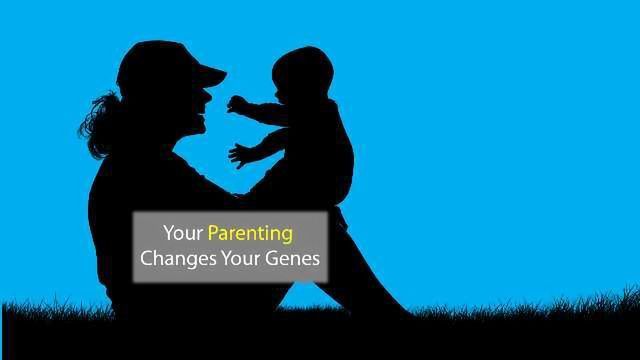 Your Parenting
Changes Your Genes